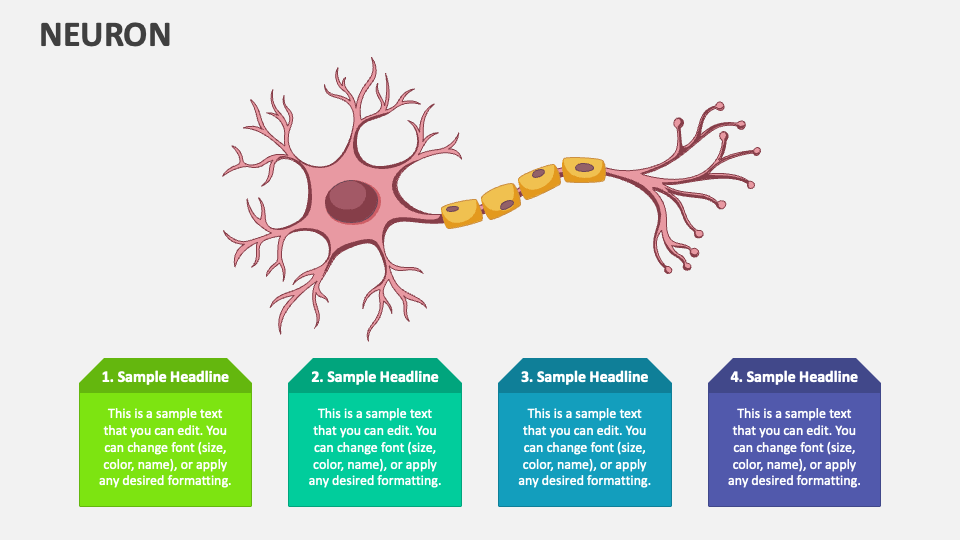 NEURON

1. Sample Headline

This is a sample text that you can edit. You can change font (size, color, name), or apply any desired formatting.

2. Sample Headline

This is a sample text that you can edit. You can change font (size, color, name), or apply any desired formatting.

3. Sample Headline

This is a sample text that you can edit. You can change font (size, color, name), or apply any desired formatting.

4. Sample Headline

This is a sample text that you can edit. You can change font (size, color, name), or apply any desired formatting.